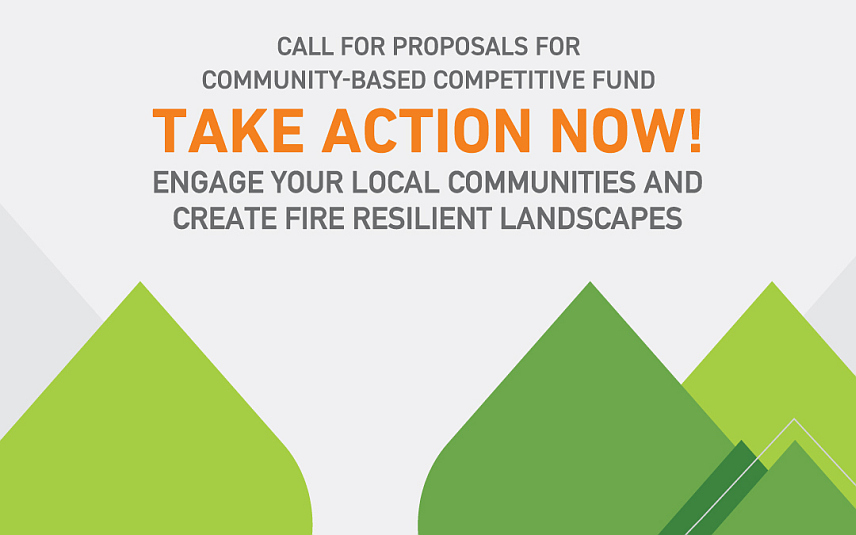 CALL FOR PROPOSALS FOR
COMMUNITY-BASED COMPETITIVE FUND

TAKE ACTION NOW!

ENGAGE YOUR LOCAL COMMUNITIES AND
CREATE FIRE RESILIENT LANDSCAPES